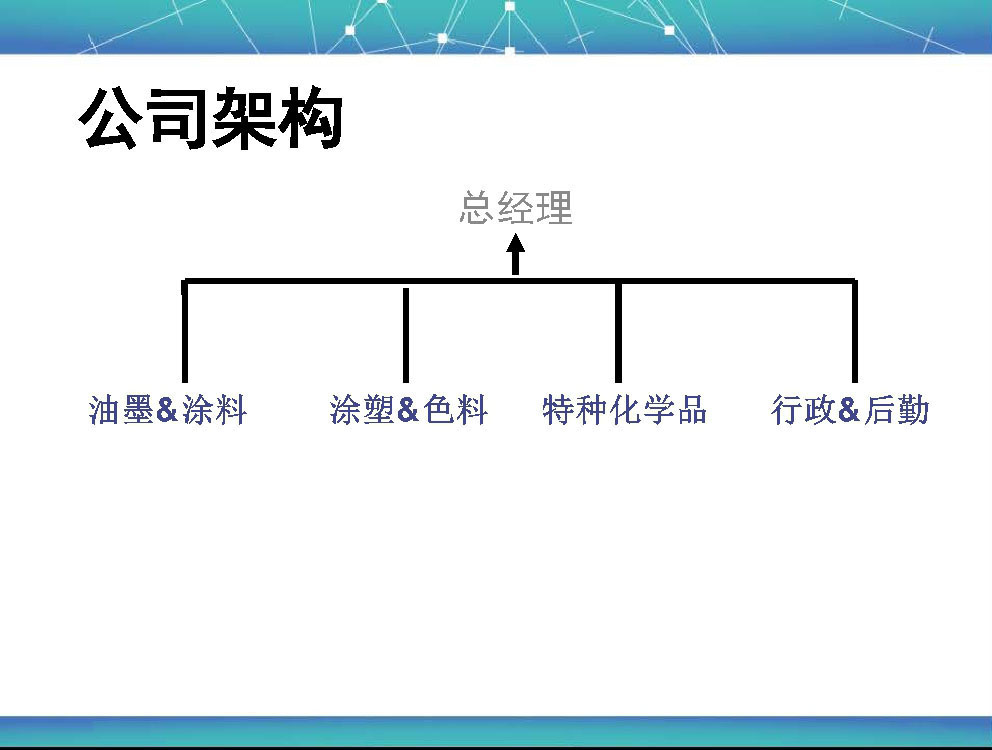 公司架构

总经理

油墨&涂料

涂塑&色料

特种化学品

行政&后勤